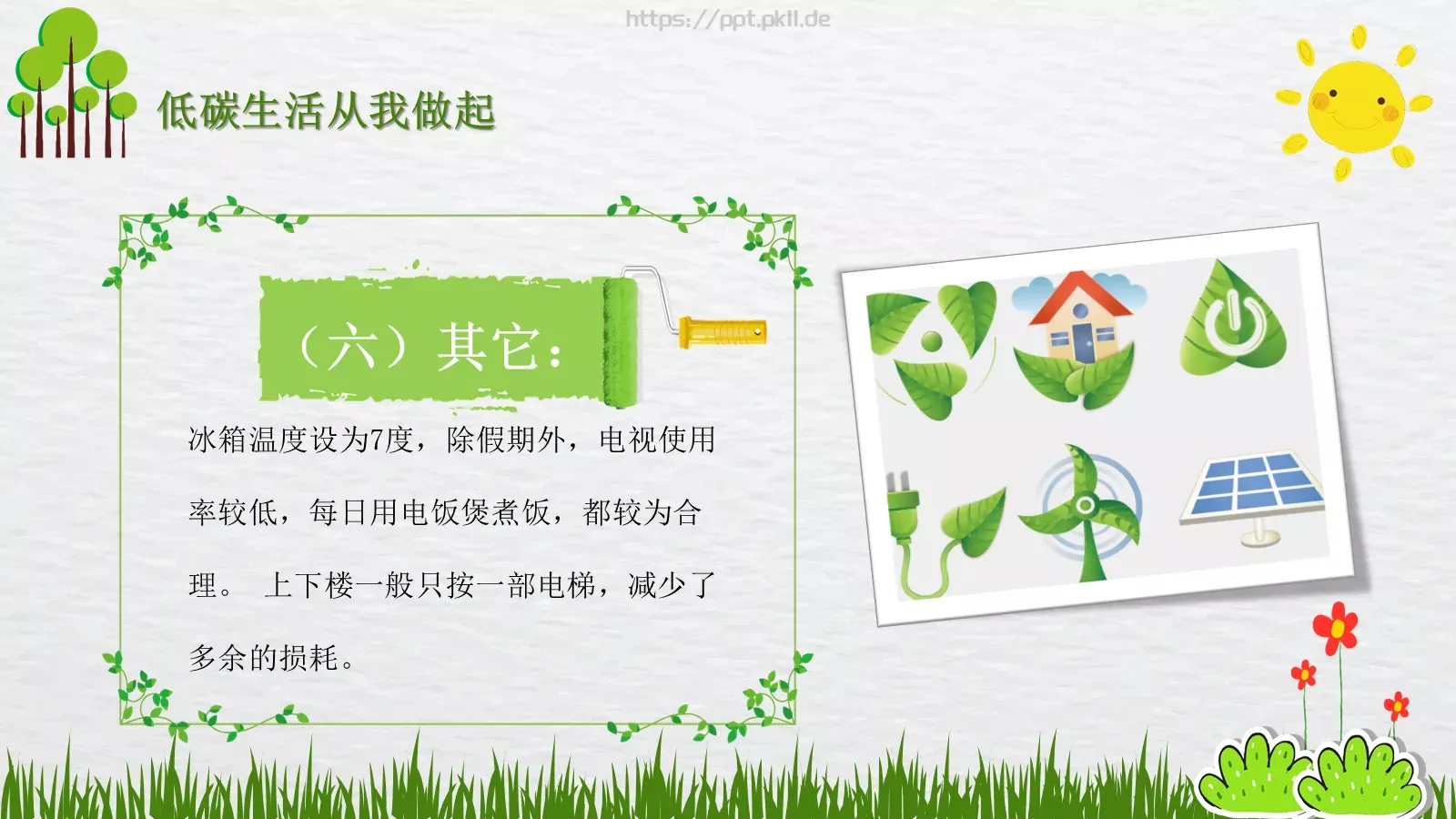 https://ppt.pkll.de

低碳生活从我做起

（六）其它：

冰箱温度设为7度，除假期外，电视使用率较低，每日用电饭煲煮饭，都较为合理。 上下楼一般只按一部电梯，减少了多余的损耗。